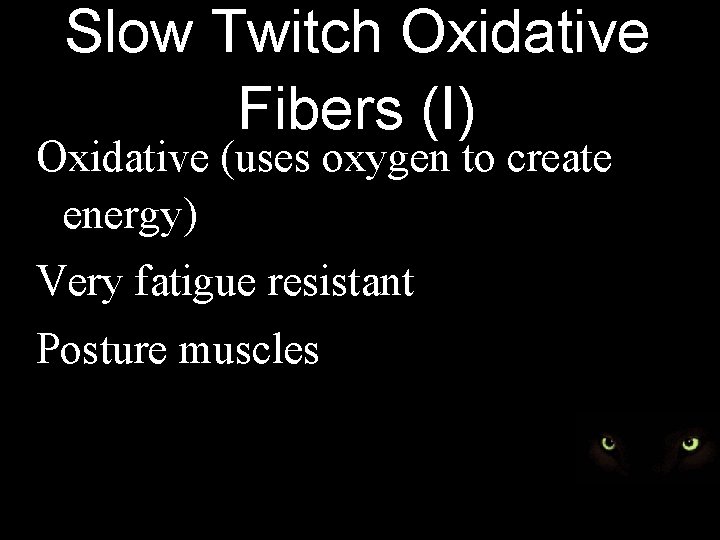 Slow Twitch Oxidative Fibers (I)

Oxidative (uses oxygen to create energy)

Very fatigue resistant

Posture muscles